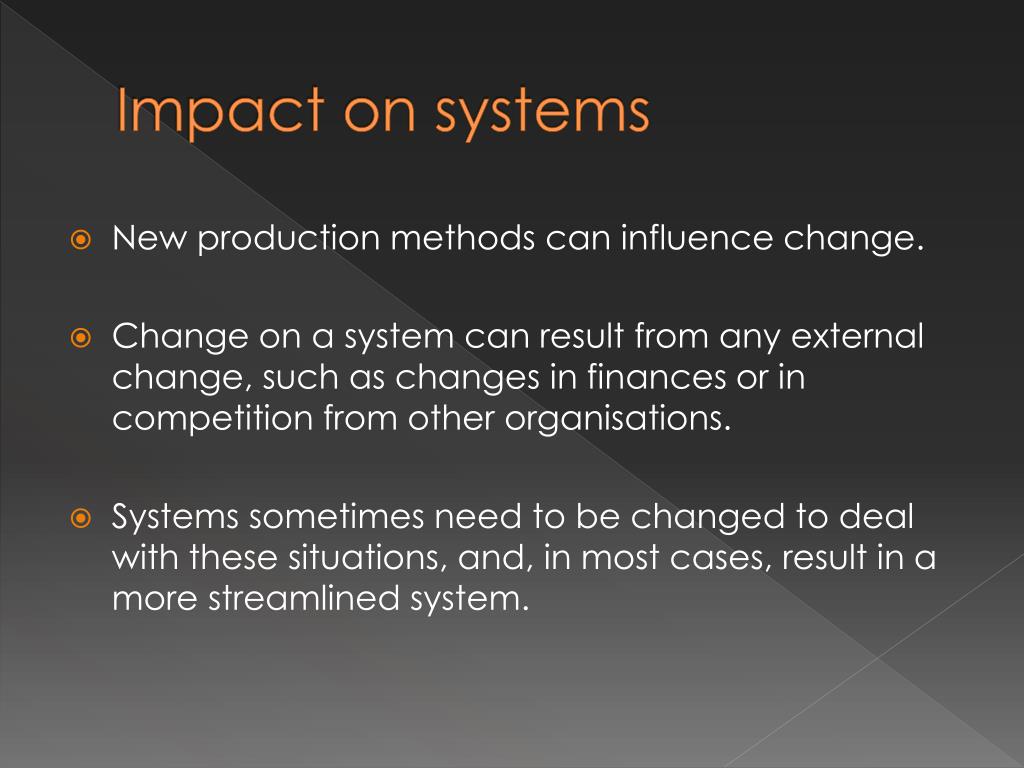 Impact on systems

New production methods can influence change.

Change on a system can result from any external change, such as changes in finances or in competition from other organisations.

Systems sometimes need to be changed to deal with these situations, and, in most cases, result in a more streamlined system.